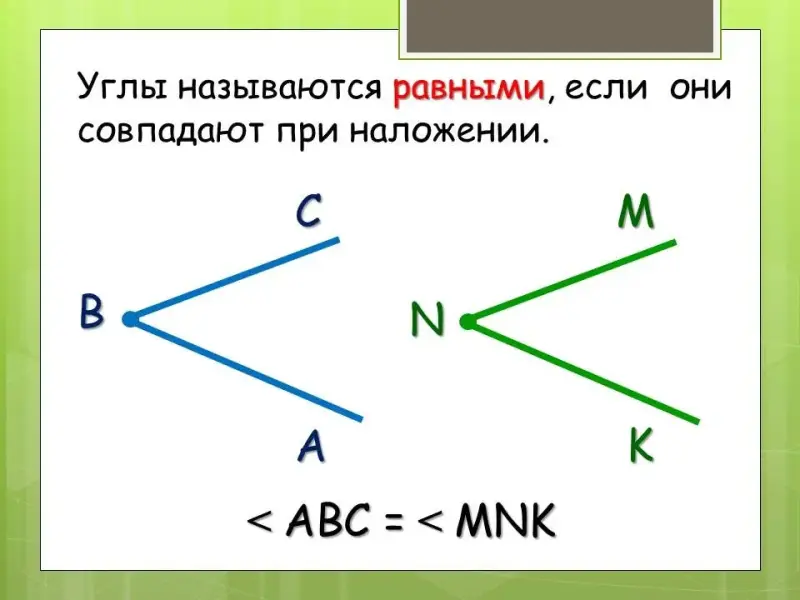 Углы называются равными, если они совпадают при наложении.

C

B

A

M

N

K

< ABC = < MNK